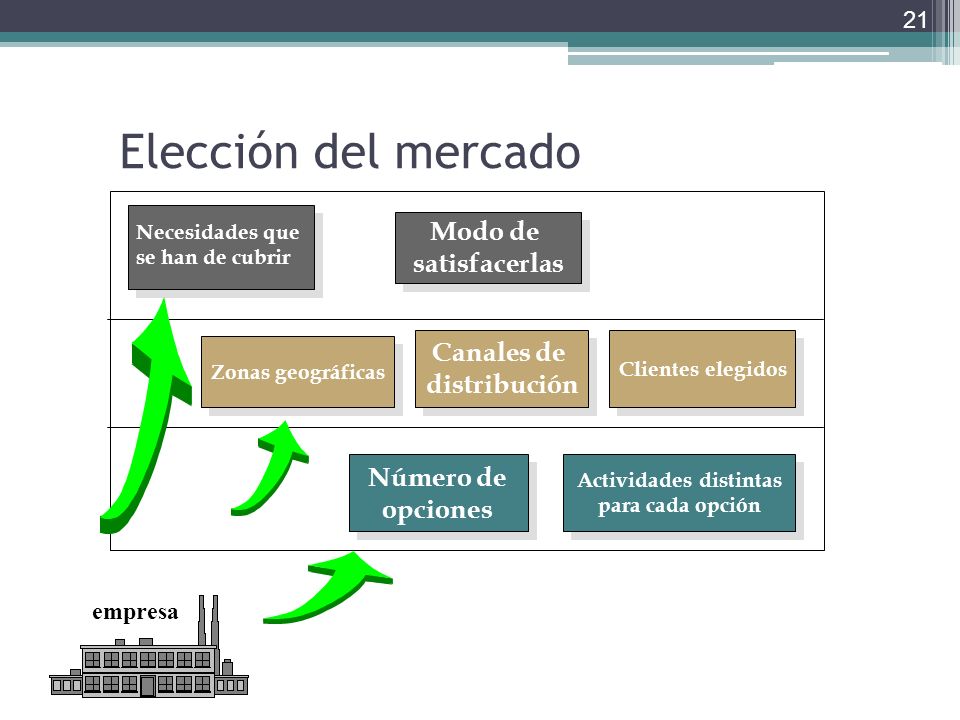 21

Elección del mercado

Necesidades que se han de cubrir

Modo de satisfacerlas

Zonas geográficas

Canales de distribución

Clientes elegidos

Número de opciones

Actividades distintas para cada opción

empresa